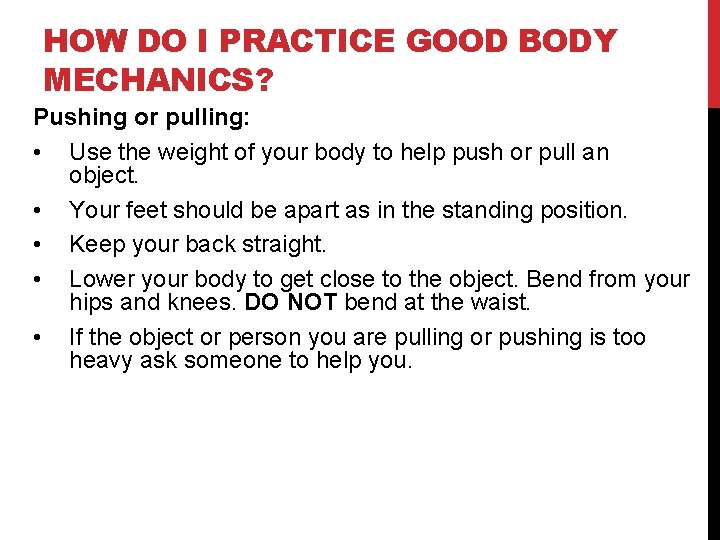 HOW DO I PRACTICE GOOD BODY MECHANICS?

Pushing or pulling:

• Use the weight of your body to help push or pull an object.

• Your feet should be apart as in the standing position.

• Keep your back straight.

• Lower your body to get close to the object. Bend from your hips and knees. DO NOT bend at the waist.

• If the object or person you are pulling or pushing is too heavy ask someone to help you.